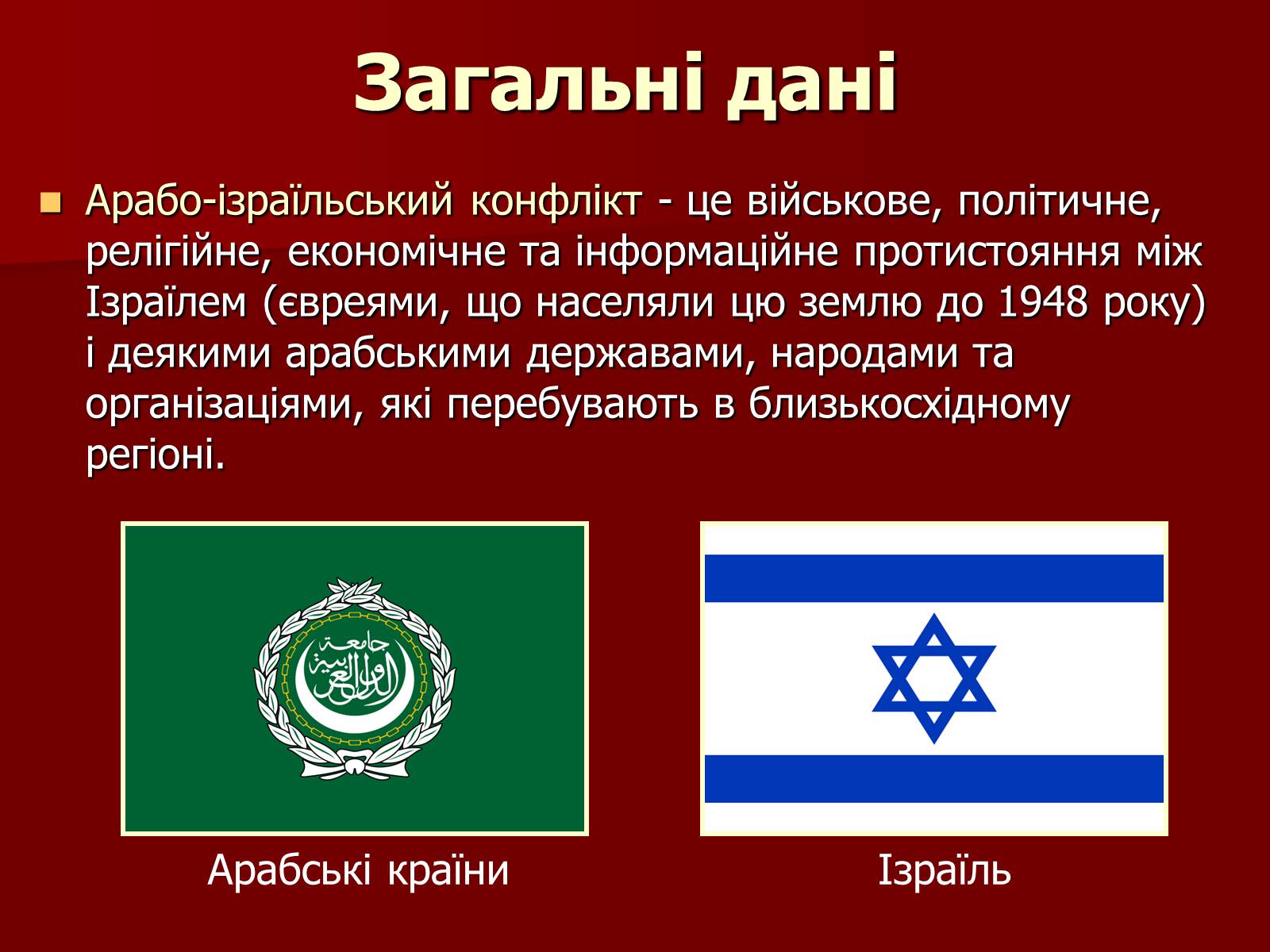 Загальні дані

Арабо-ізраїльський конфлікт - це військове, політичне, релігійне, економічне та інформаційне протистояння між Ізраїлем (євреями, що населяли цю землю до 1948 року) і деякими арабськими державами, народами та організаціями, які перебувають в близькосхідному регіоні.

جامعة الدول العربية

Арабські країни

Ізраїль